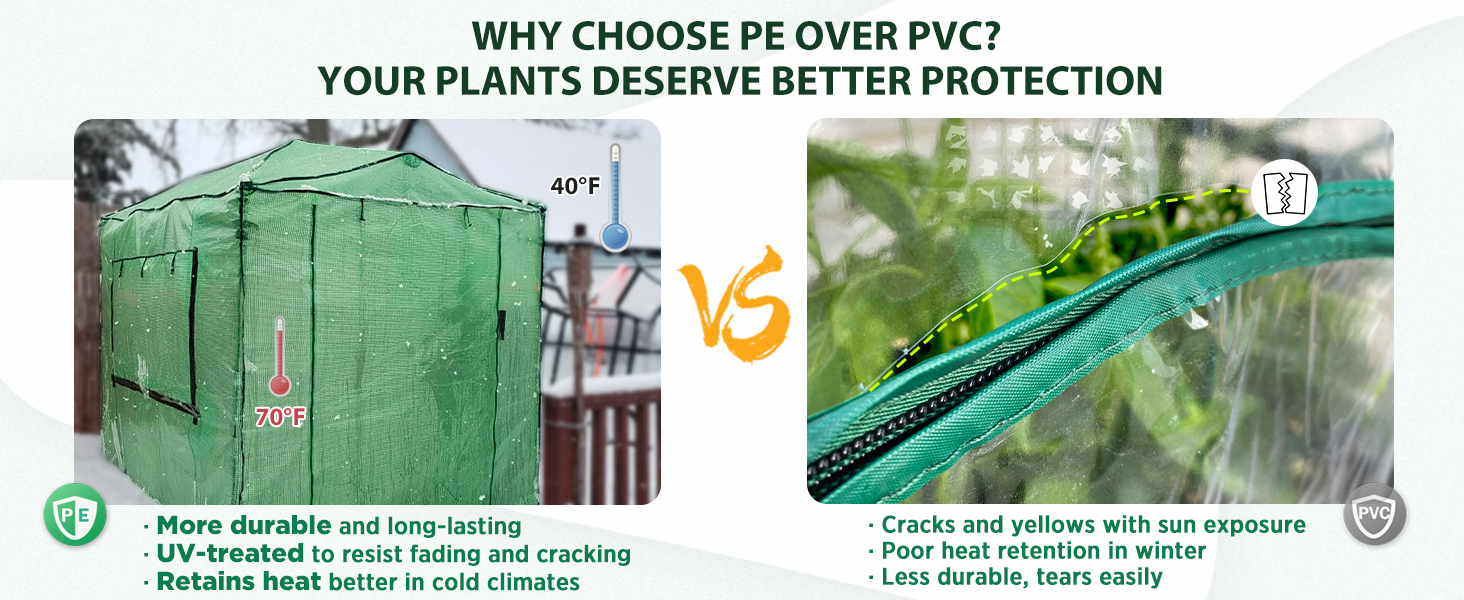 WHY CHOOSE PE OVER PVC?
YOUR PLANTS DESERVE BETTER PROTECTION

40°F

70°F

VS

PE

· More durable and long-lasting
· UV-treated to resist fading and cracking
· Retains heat better in cold climates

· Cracks and yellows with sun exposure
· Poor heat retention in winter
· Less durable, tears easily

PVC